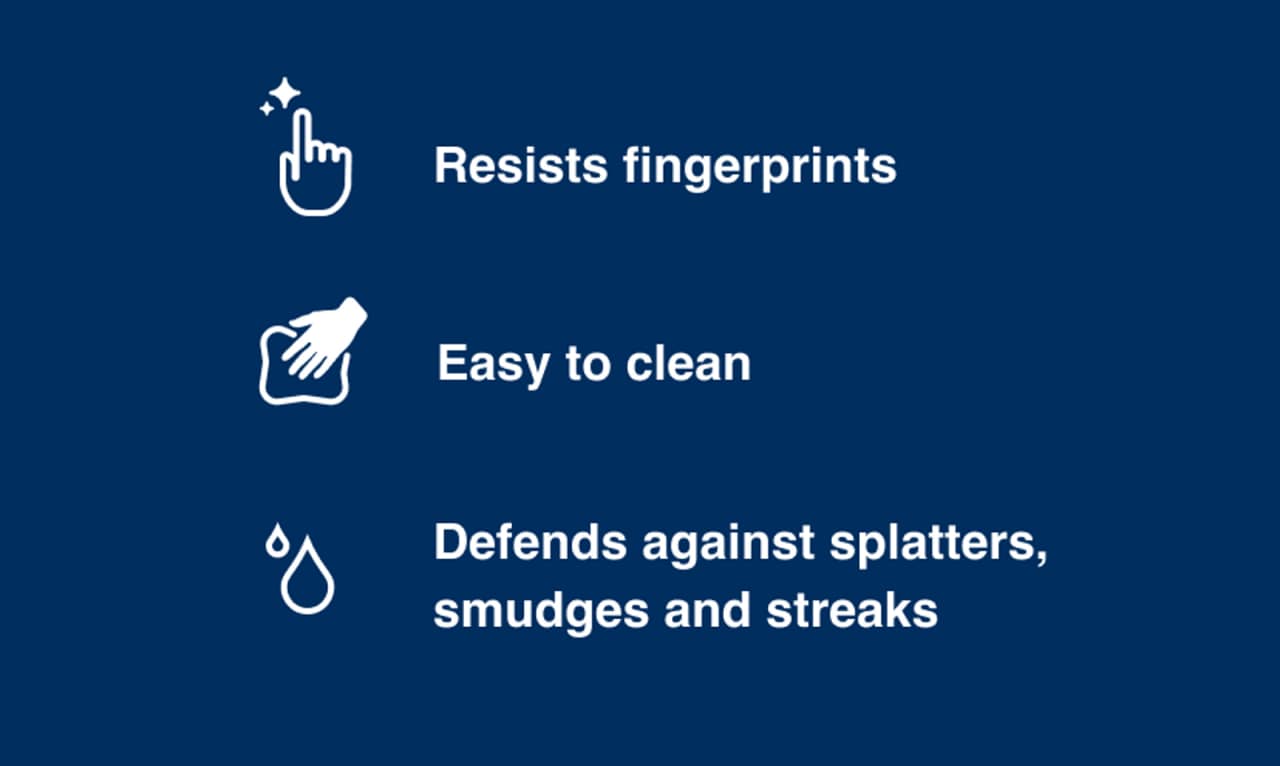 Resists fingerprints

Easy to clean

Defends against splatters, smudges and streaks